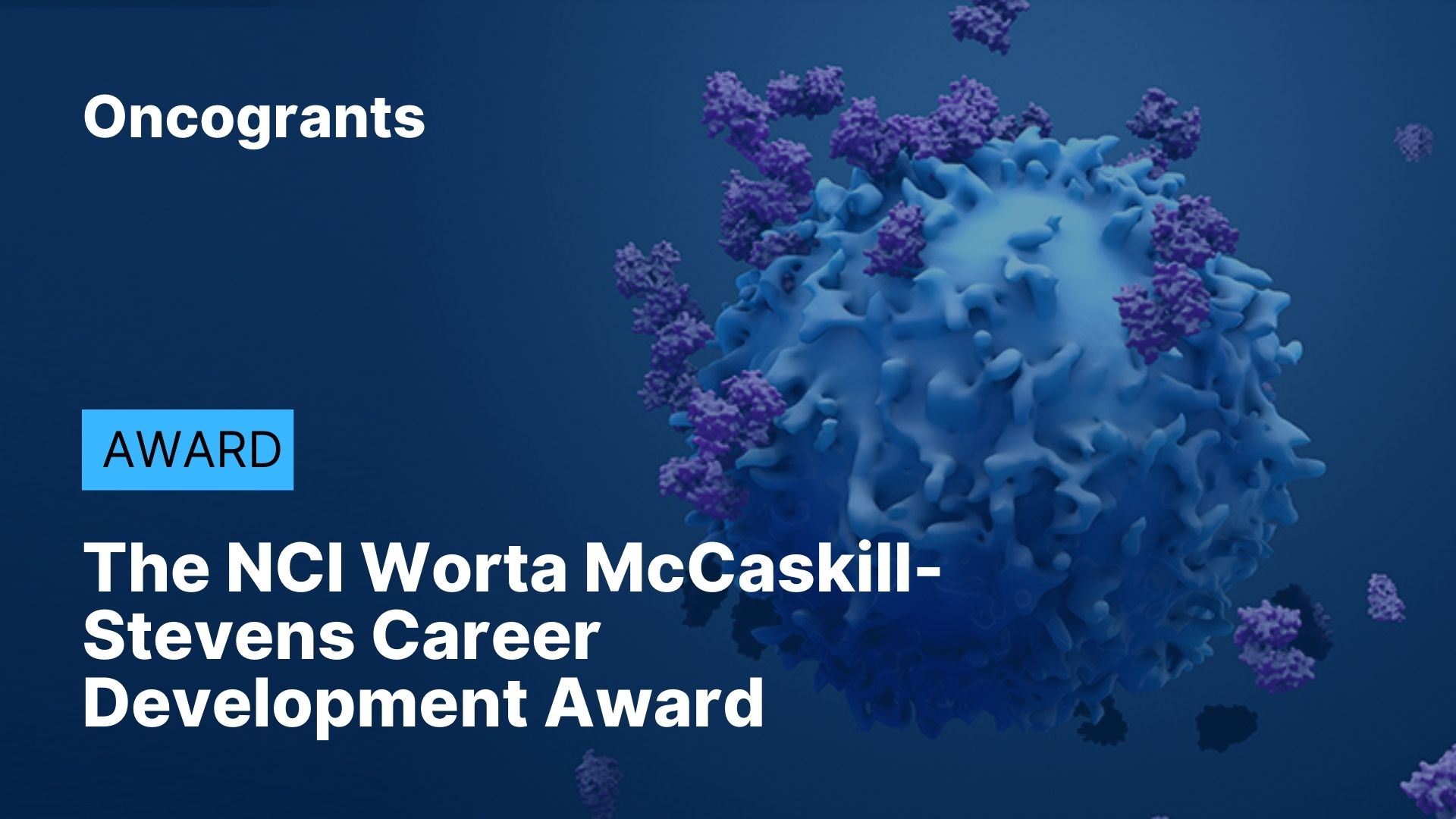 Oncogrants

AWARD

The NCI Worta McCaskill-Stevens Career Development Award